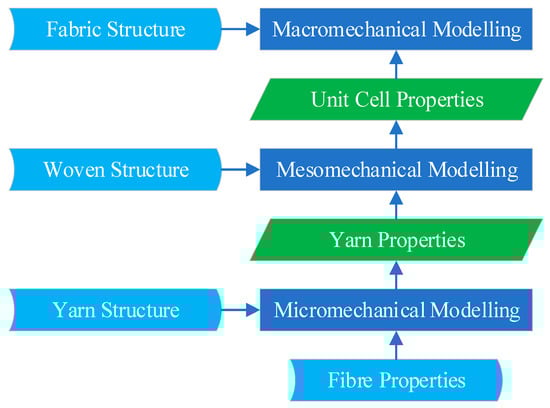 Fabric Structure

Macromechanical Modelling

Unit Cell Properties

Woven Structure

Mesomechanical Modelling

Yarn Properties

Yarn Structure

Micromechanical Modelling

Fibre Properties